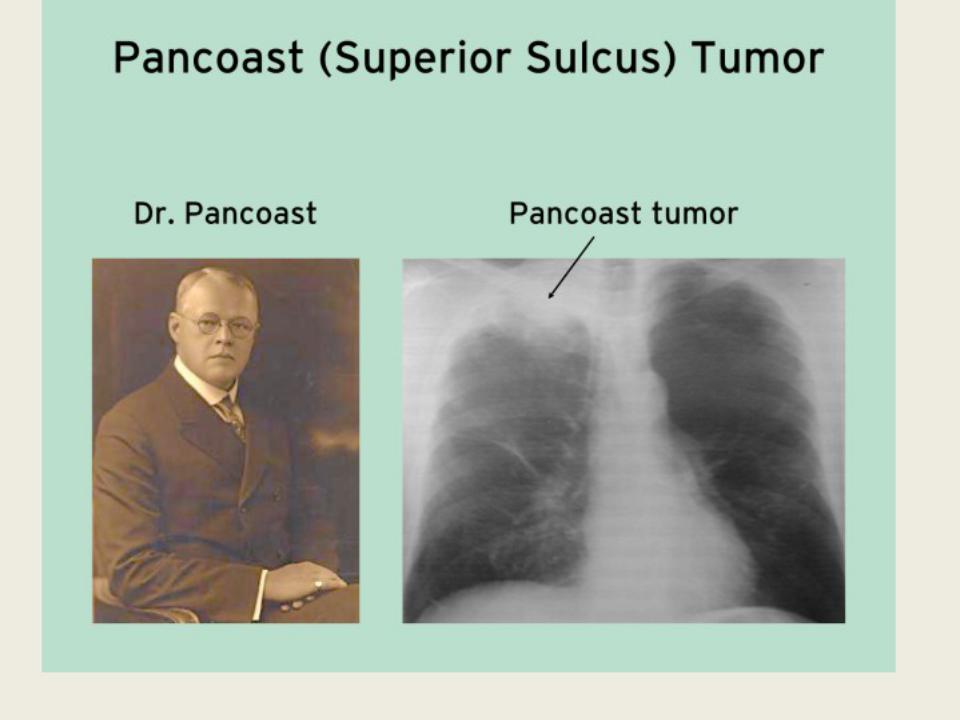 Pancoast (Superior Sulcus) Tumor

Dr. Pancoast

Pancoast tumor